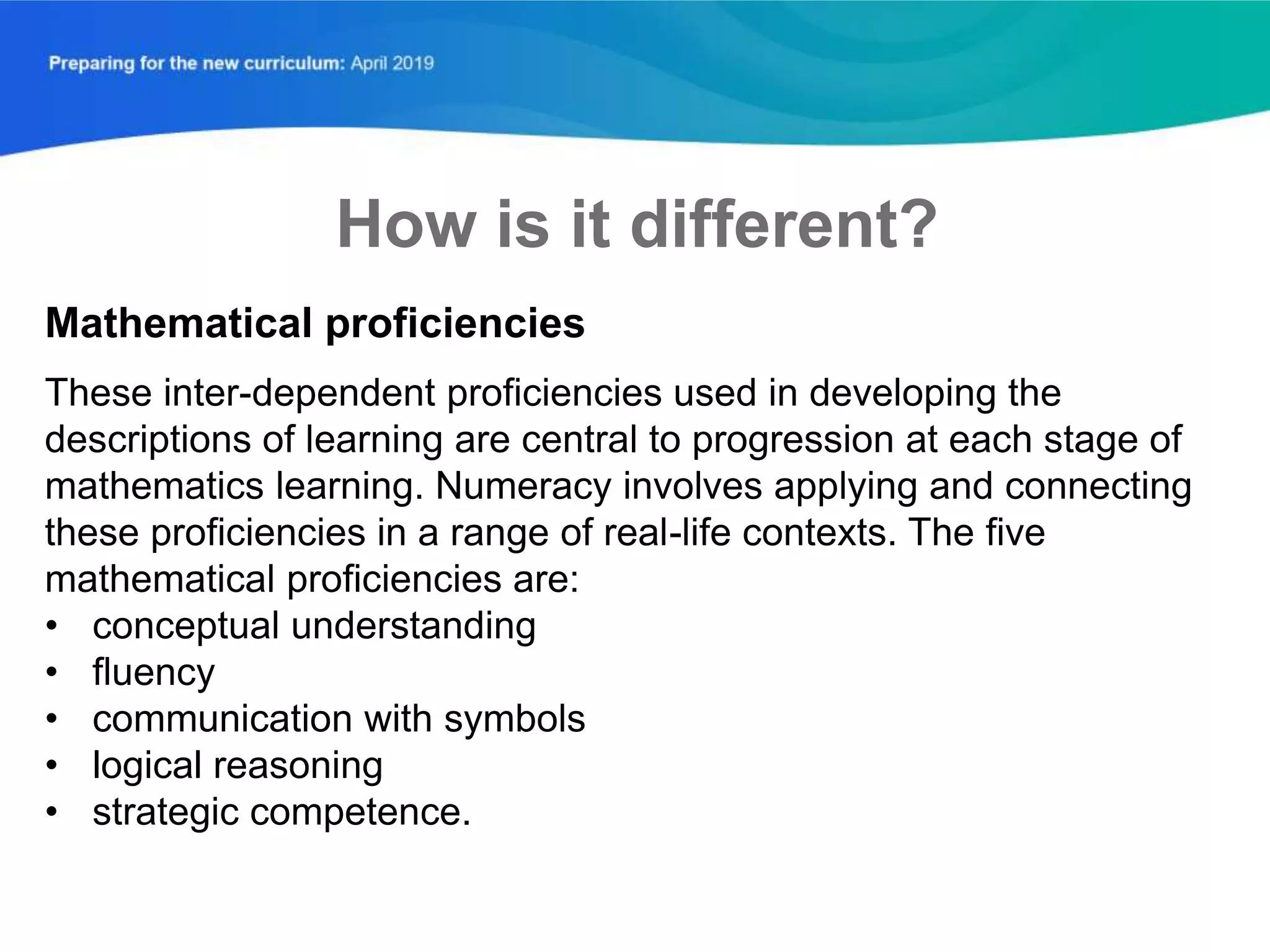 Preparing for the new curriculum: April 2019

How is it different?

Mathematical proficiencies

These inter-dependent proficiencies used in developing the descriptions of learning are central to progression at each stage of mathematics learning. Numeracy involves applying and connecting these proficiencies in a range of real-life contexts. The five mathematical proficiencies are:
• conceptual understanding
• fluency
• communication with symbols
• logical reasoning
• strategic competence.